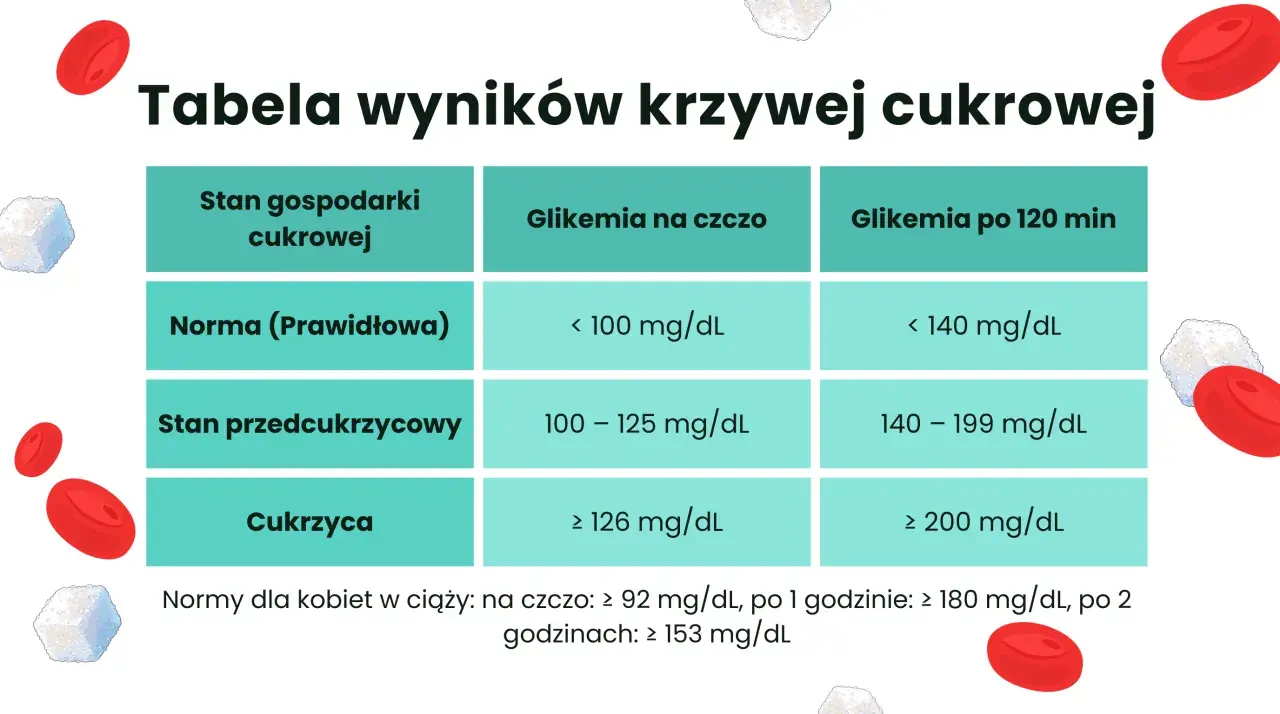 Tabela wyników krzywej cukrowej

| Stan gospodarki cukrowej | Glikemia na czczo | Glikemia po 120 min |
|---|---|---|
| Norma (Prawidłowa) | < 100 mg/dL | < 140 mg/dL |
| Stan przedcukrzycowy | 100 – 125 mg/dL | 140 – 199 mg/dL |
| Cukrzyca | ≥ 126 mg/dL | ≥ 200 mg/dL |

Normy dla kobiet w ciąży: na czczo: ≥ 92 mg/dL, po 1 godzinie: ≥ 180 mg/dL, po 2 godzinach: ≥ 153 mg/dL